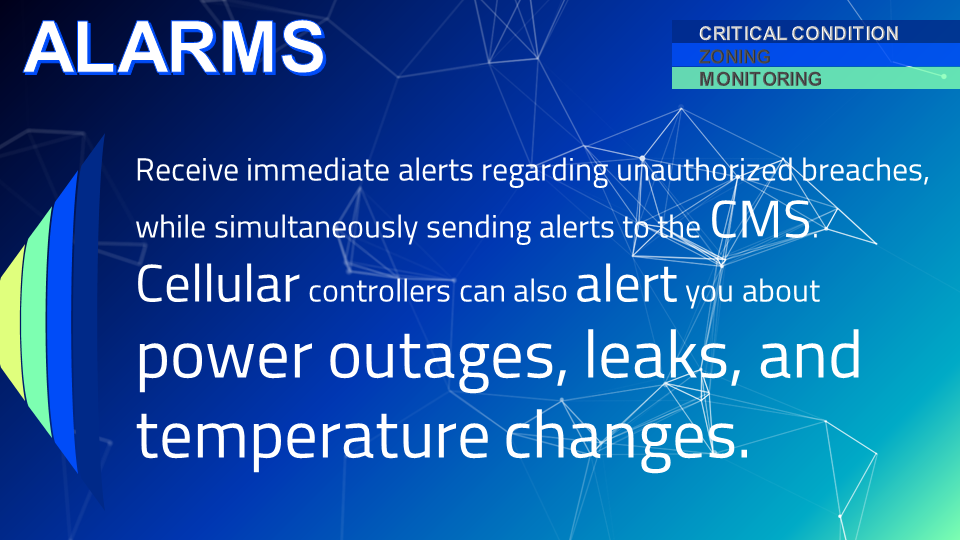 ALARMS

CRITICAL CONDITION
ZONING
MONITORING

Receive immediate alerts regarding unauthorized breaches, while simultaneously sending alerts to the CMS. Cellular controllers can also alert you about power outages, leaks, and temperature changes.